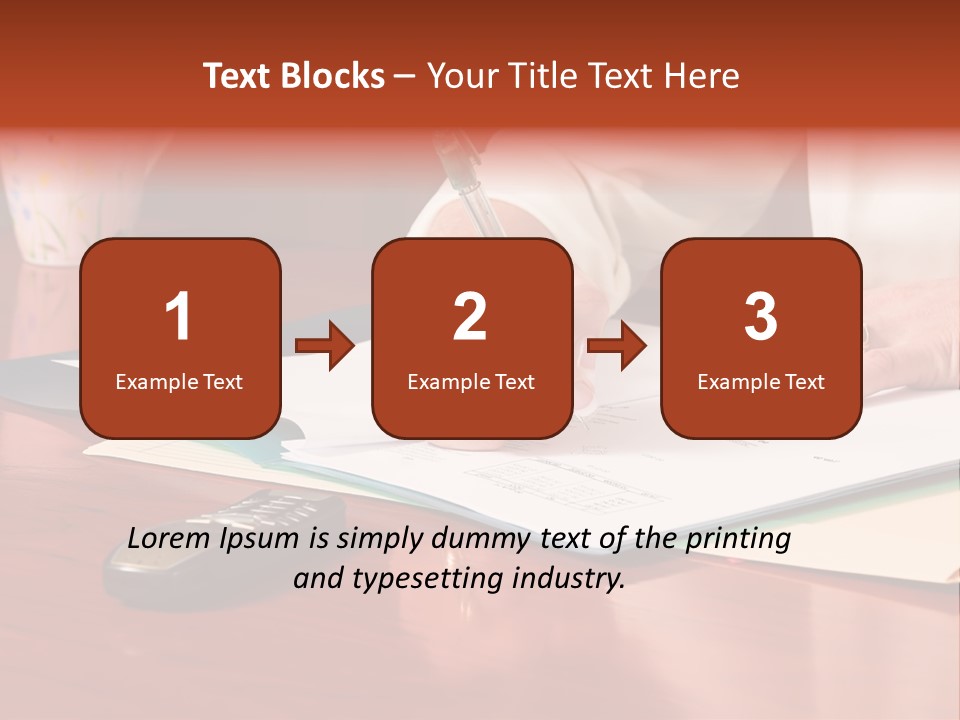 Text Blocks – Your Title Text Here

1
Example Text

2
Example Text

3
Example Text

Lorem Ipsum is simply dummy text of the printing and typesetting industry.